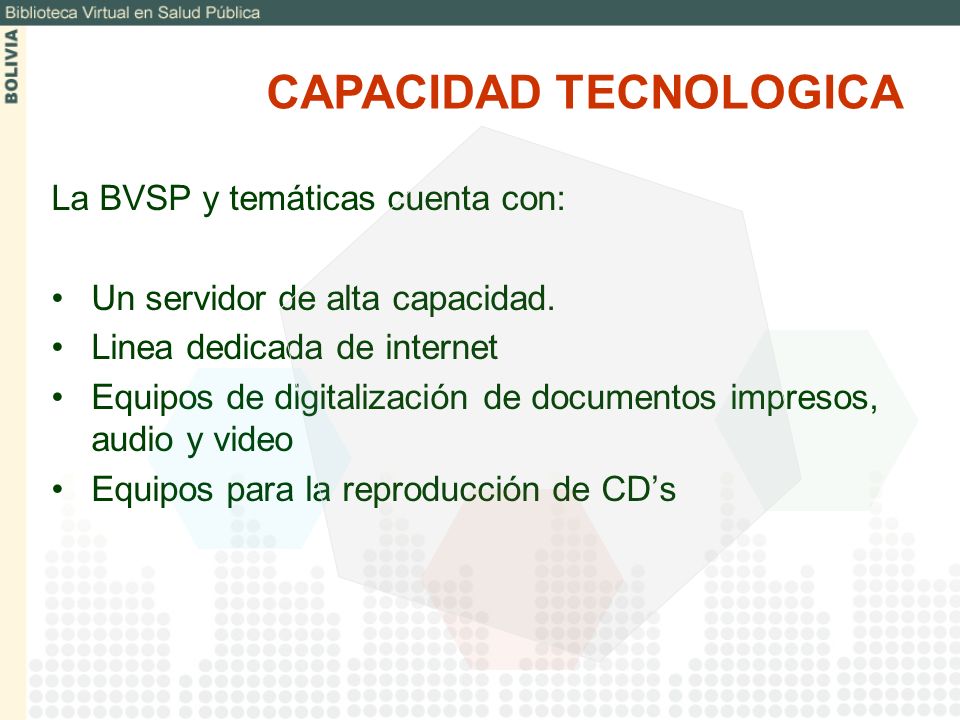 Biblioteca Virtual en Salud Pública

BOLIVIA

CAPACIDAD TECNOLOGICA

La BVSP y temáticas cuenta con:

• Un servidor de alta capacidad.
• Linea dedicada de internet
• Equipos de digitalización de documentos impresos, audio y video
• Equipos para la reproducción de CD’s